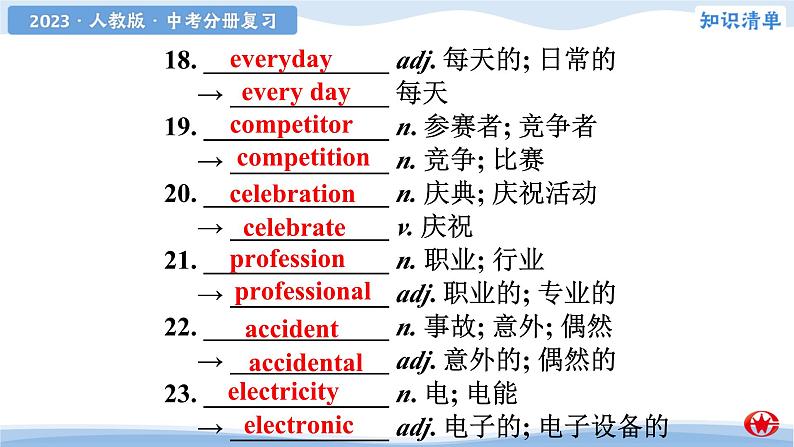 2023 · 人教版 · 中考分册复习

知识清单

18. everyday adj. 每天的; 日常的

→ every day 每天

19. competitor n. 参赛者; 竞争者

→ competition n. 竞争; 比赛

20. celebration n. 庆典; 庆祝活动

→ celebrate v. 庆祝

21. profession n. 职业; 行业

→ professional adj. 职业的; 专业的

22. accident n. 事故; 意外; 偶然

→ accidental adj. 意外的; 偶然的

23. electricity n. 电; 电能

→ electronic adj. 电子的; 电子设备的